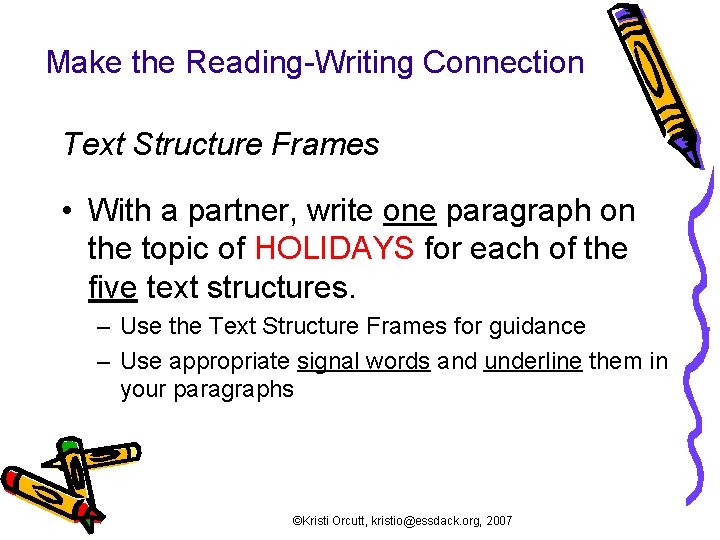 Make the Reading-Writing Connection

Text Structure Frames

• With a partner, write one paragraph on the topic of HOLIDAYS for each of the five text structures.
– Use the Text Structure Frames for guidance
– Use appropriate signal words and underline them in your paragraphs

©Kristi Orcutt, kristio@essdack.org, 2007